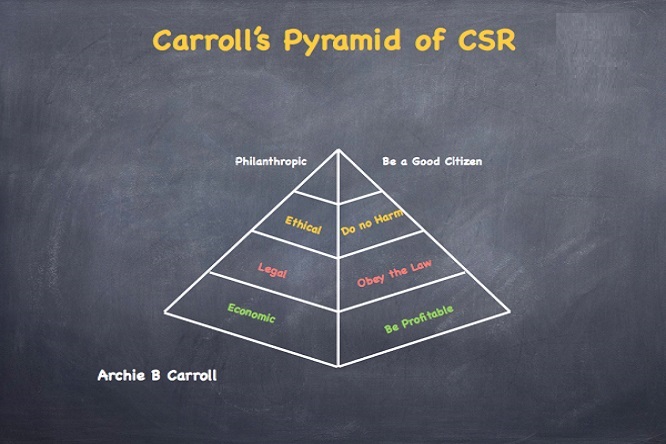 Carroll's Pyramid of CSR

Philanthropic

Be a Good Citizen

Ethical

Do no Harm

Legal

Obey the Law

Economic

Be Profitable

Archie B Carroll